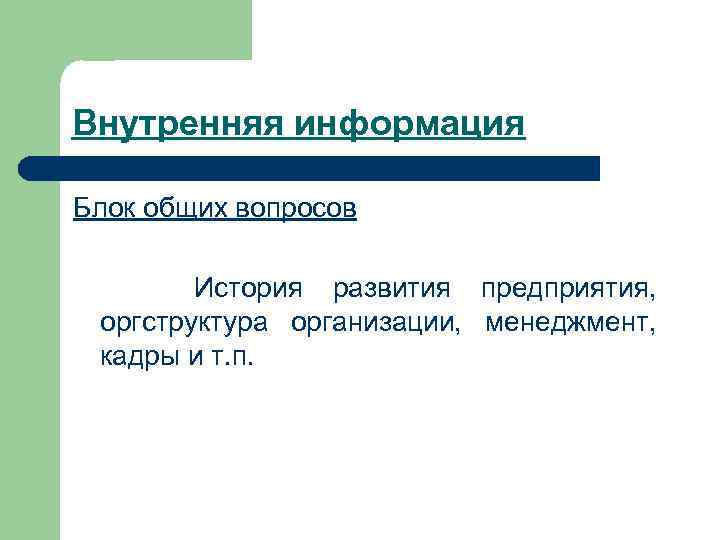 Внутренняя информация

Блок общих вопросов

История развития предприятия, оргструктура организации, менеджмент, кадры и т.п.